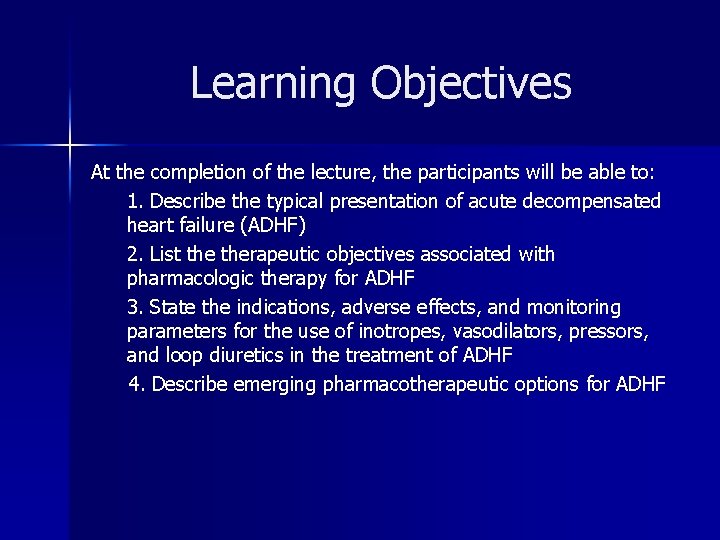 Learning Objectives

At the completion of the lecture, the participants will be able to:

1. Describe the typical presentation of acute decompensated heart failure (ADHF)

2. List the therapeutic objectives associated with pharmacologic therapy for ADHF

3. State the indications, adverse effects, and monitoring parameters for the use of inotropes, vasodilators, pressors, and loop diuretics in the treatment of ADHF

4. Describe emerging pharmacotherapeutic options for ADHF